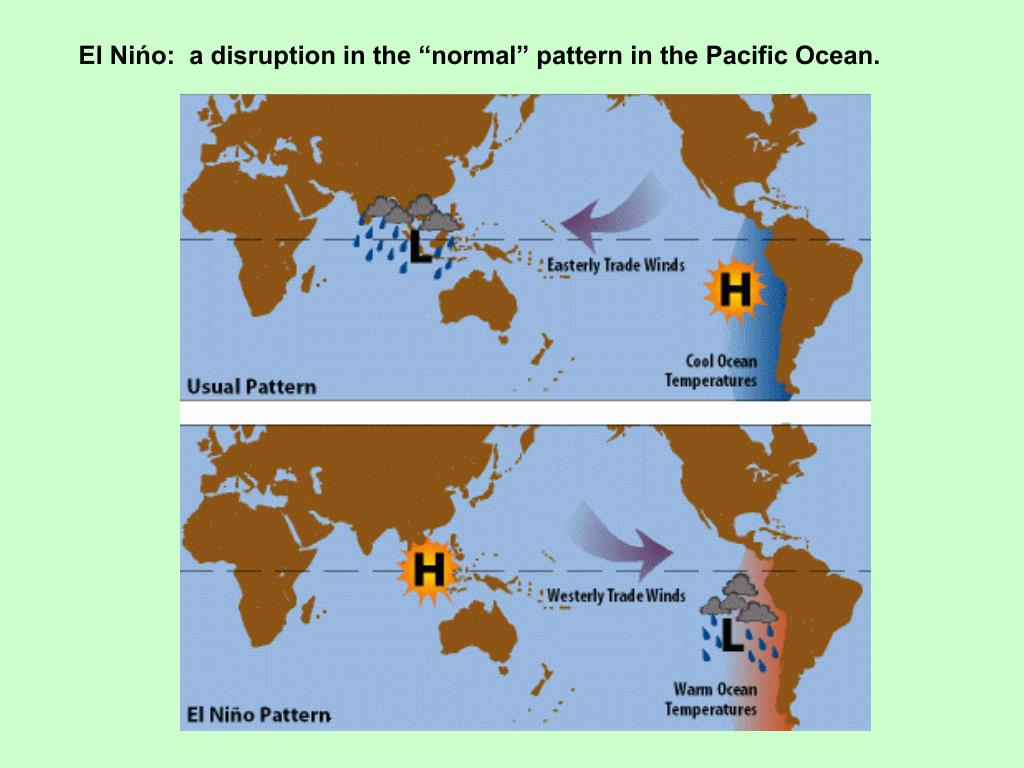 El Nińo:  a disruption in the “normal” pattern in the Pacific Ocean.

L

Easterly Trade Winds

H

Cool Ocean Temperatures

Usual Pattern

H

Westerly Trade Winds

L

Warm Ocean Temperatures

El Niño Pattern